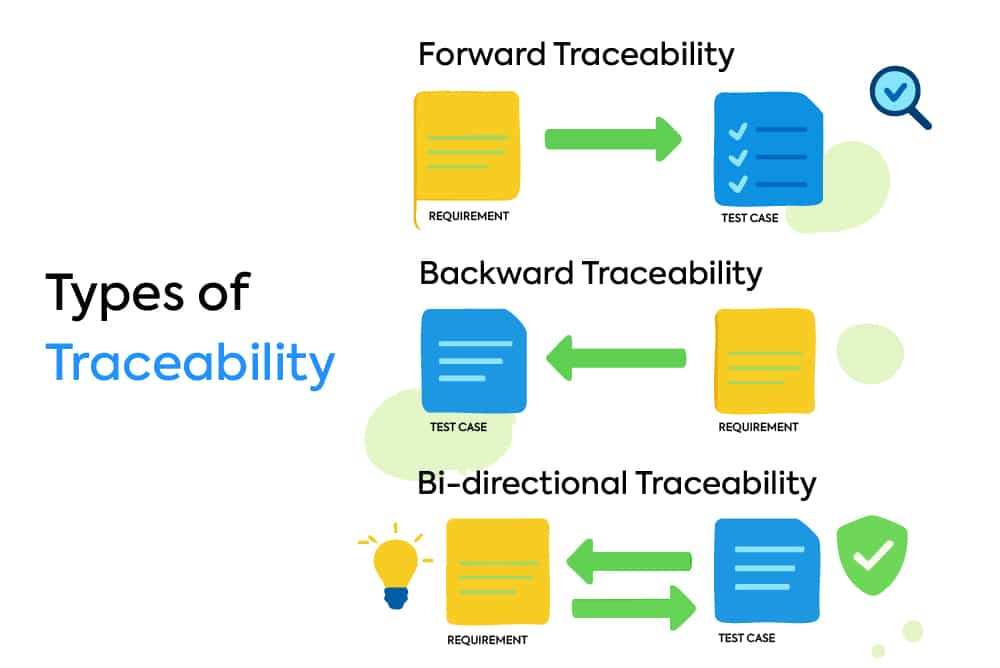 Types of Traceability

Forward Traceability

REQUIREMENT

TEST CASE

Backward Traceability

TEST CASE

REQUIREMENT

Bi-directional Traceability

REQUIREMENT

TEST CASE